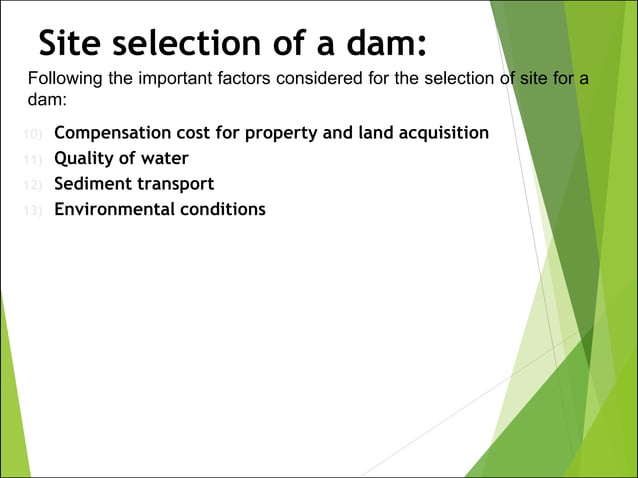 Site selection of a dam:

Following the important factors considered for the selection of site for a dam:

10) Compensation cost for property and land acquisition
11) Quality of water
12) Sediment transport
13) Environmental conditions